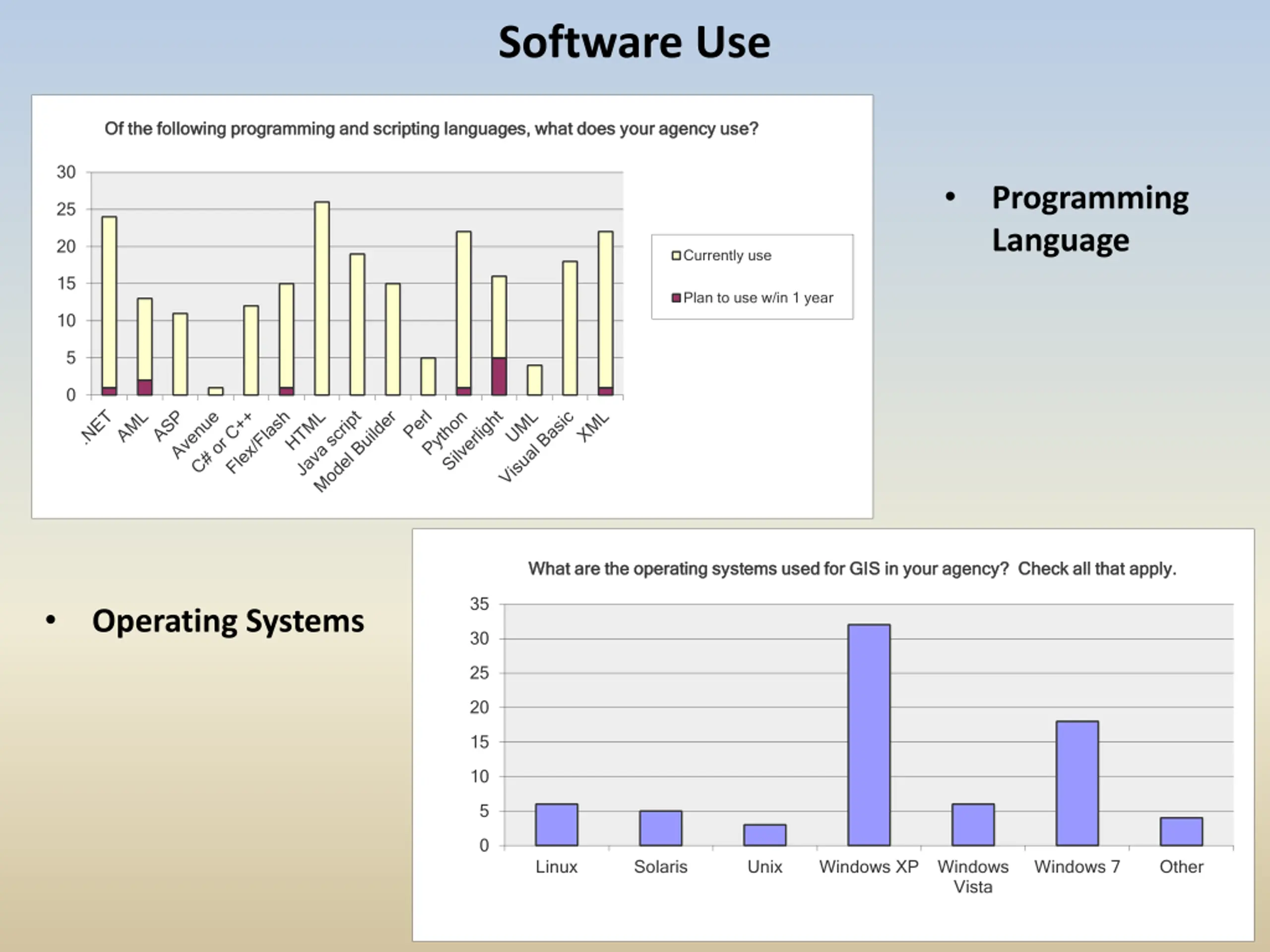 Software Use

Of the following programming and scripting languages, what does your agency use?

30
25
20
15
10
5
0

.NET
AML
ASP
Avenue
C# or C++
Flex/Flash
HTML
Java script
Model Builder
Perl
Python
Silverlight
UML
Visual Basic
XML

Currently use
Plan to use w/in 1 year

• Programming Language

• Operating Systems

What are the operating systems used for GIS in your agency? Check all that apply.

35
30
25
20
15
10
5
0

Linux
Solaris
Unix
Windows XP
Windows Vista
Windows 7
Other